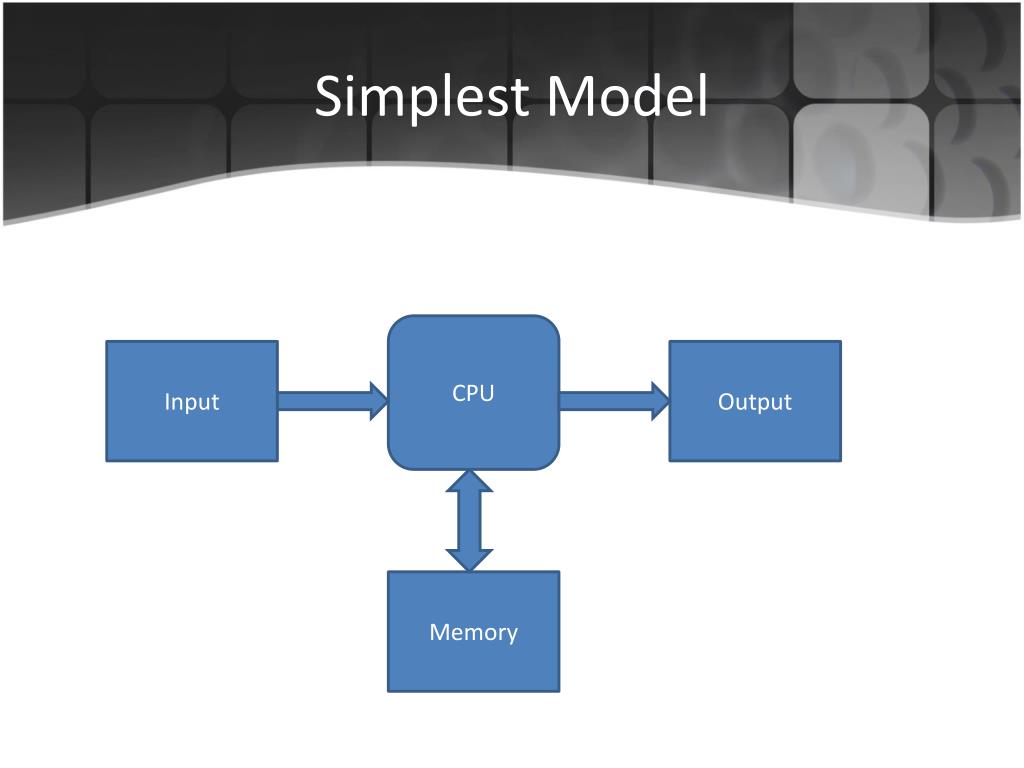 Simplest Model

Input

CPU

Output

Memory